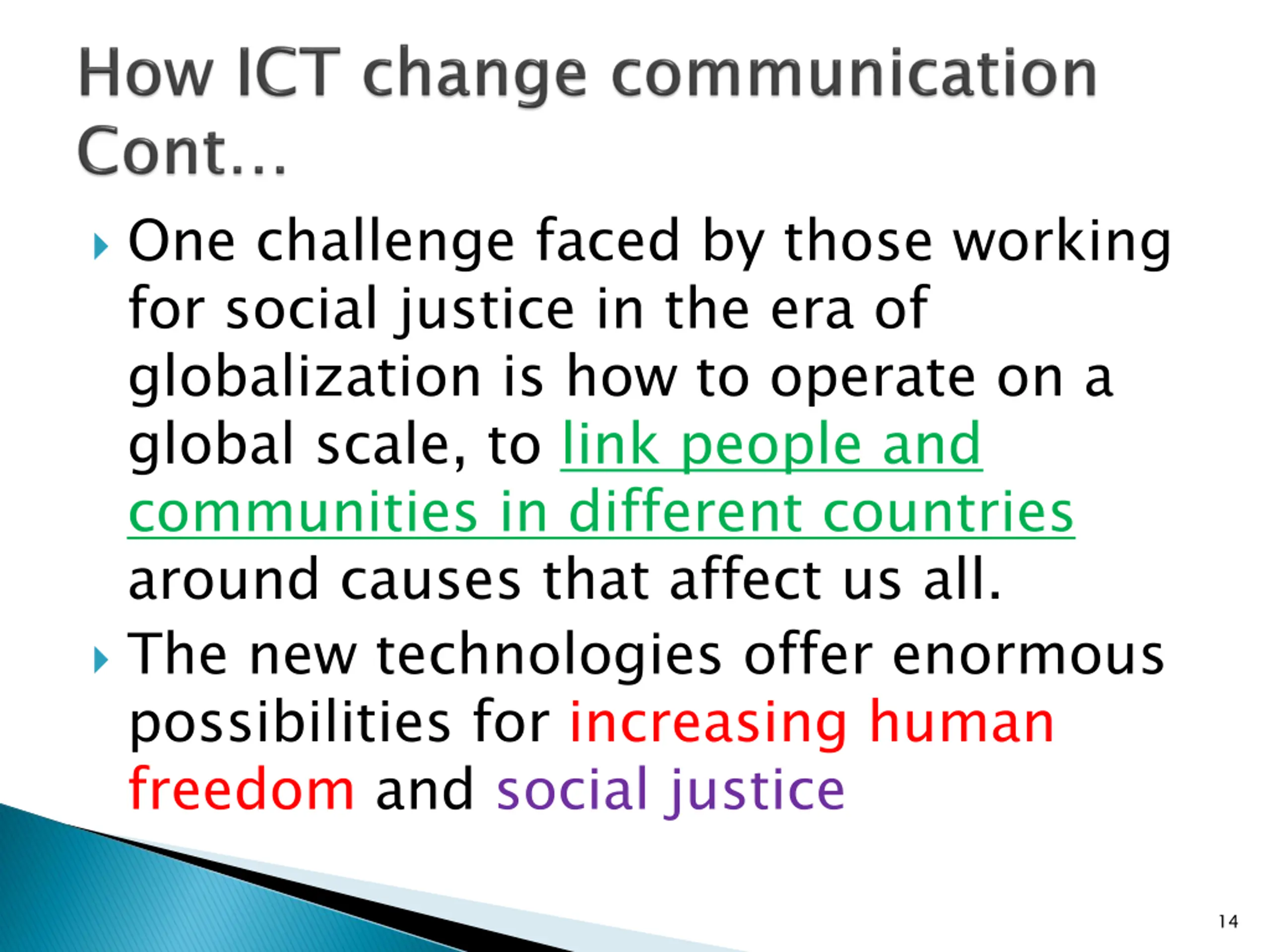 How ICT change communication Cont…

One challenge faced by those working for social justice in the era of globalization is how to operate on a global scale, to link people and communities in different countries around causes that affect us all.

The new technologies offer enormous possibilities for increasing human freedom and social justice

14